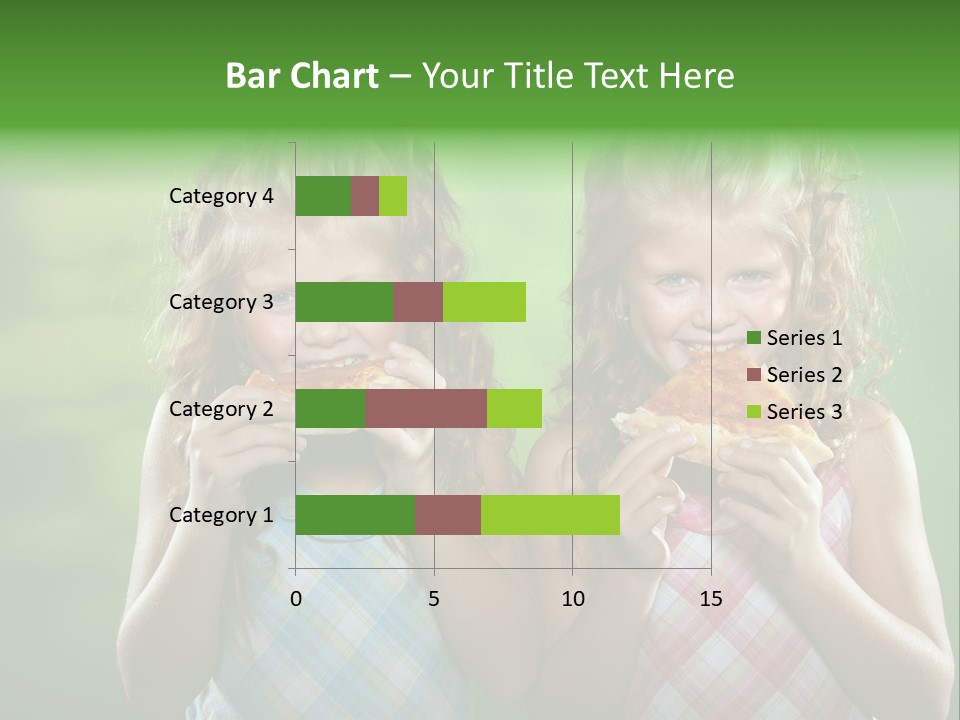 Bar Chart – Your Title Text Here

Category 4
Category 3
Category 2
Category 1

0
5
10
15

Series 1
Series 2
Series 3